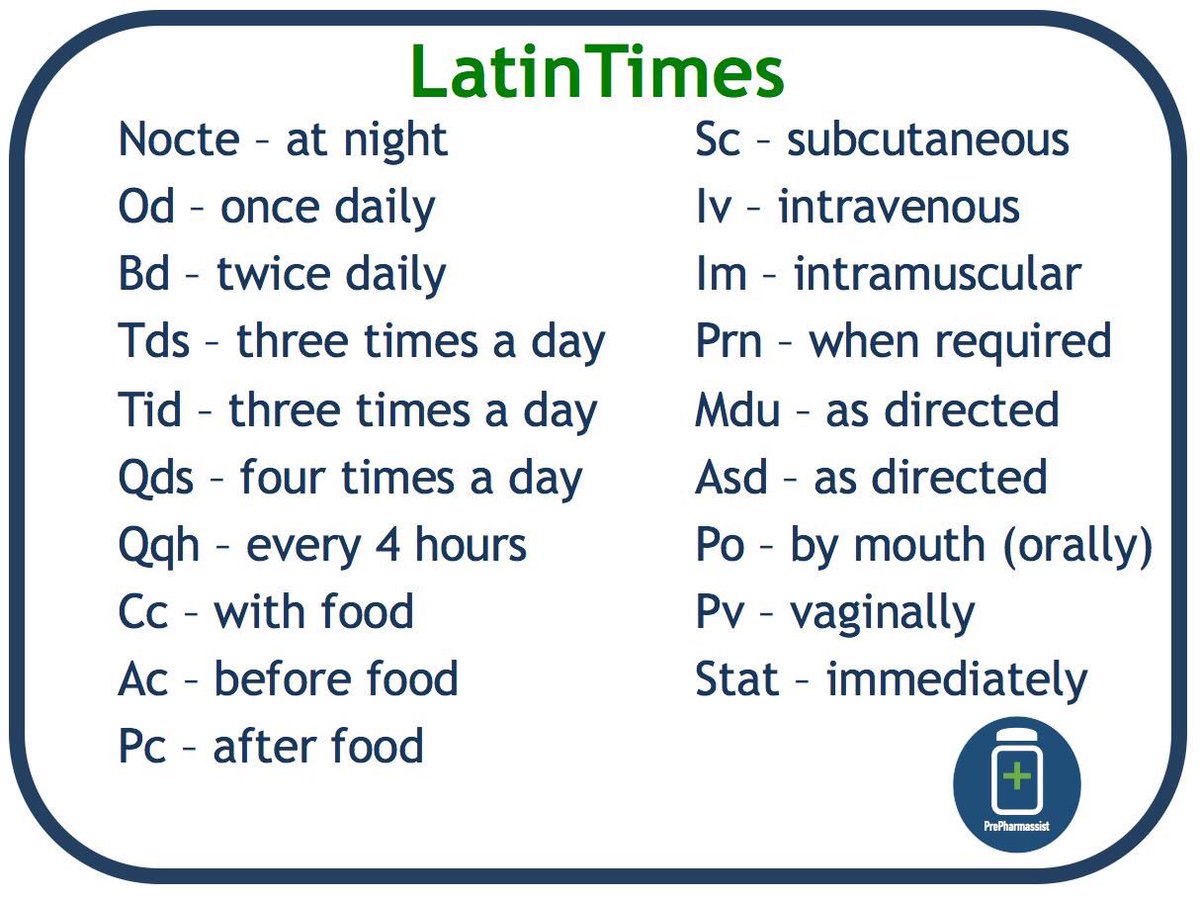 LatinTimes

Nocte – at night
Od – once daily
Bd – twice daily
Tds – three times a day
Tid – three times a day
Qds – four times a day
Qqh – every 4 hours
Cc – with food
Ac – before food
Pc – after food

Sc – subcutaneous
Iv – intravenous
Im – intramuscular
Prn – when required
Mdu – as directed
Asd – as directed
Po – by mouth (orally)
Pv – vaginally
Stat – immediately

PrePharmassist